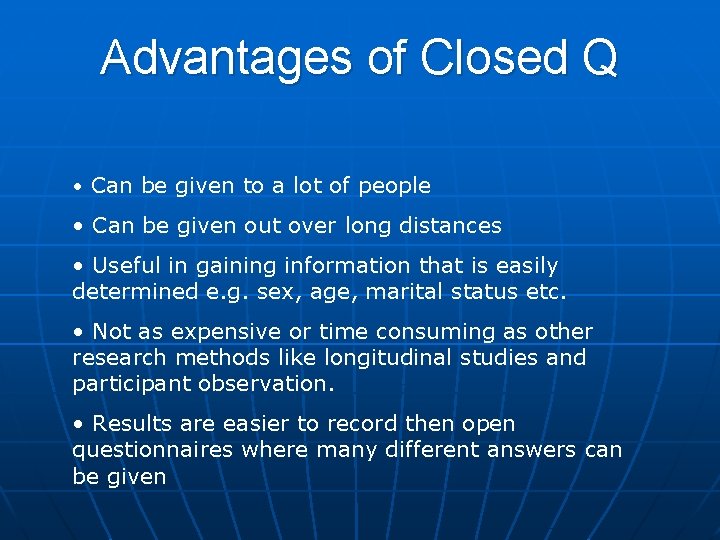 Advantages of Closed Q

• Can be given to a lot of people

• Can be given out over long distances

• Useful in gaining information that is easily determined e.g. sex, age, marital status etc.

• Not as expensive or time consuming as other research methods like longitudinal studies and participant observation.

• Results are easier to record then open questionnaires where many different answers can be given